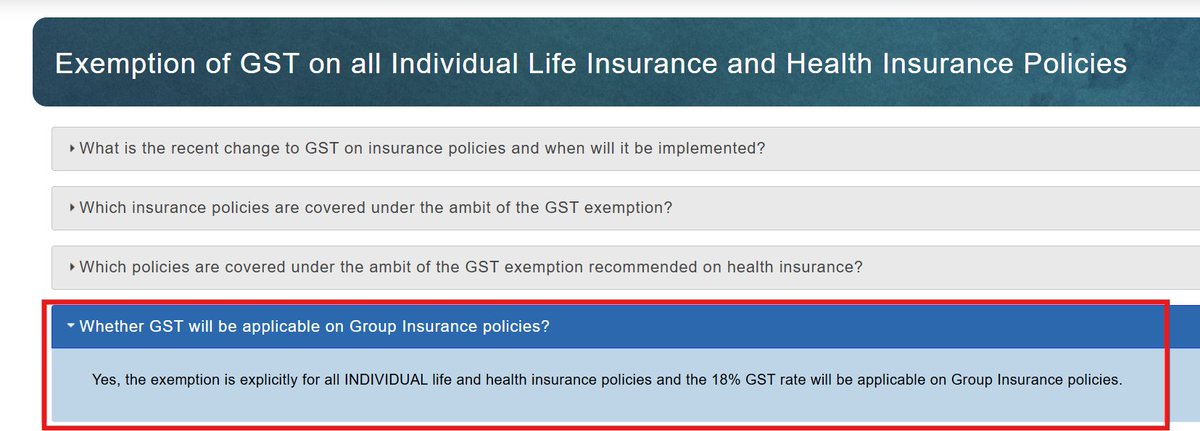 Exemption of GST on all Individual Life Insurance and Health Insurance Policies

What is the recent change to GST on insurance policies and when will it be implemented?

Which insurance policies are covered under the ambit of the GST exemption?

Which policies are covered under the ambit of the GST exemption recommended on health insurance?

Whether GST will be applicable on Group Insurance policies?

Yes, the exemption is explicitly for all INDIVIDUAL life and health insurance policies and the 18% GST rate will be applicable on Group Insurance policies.